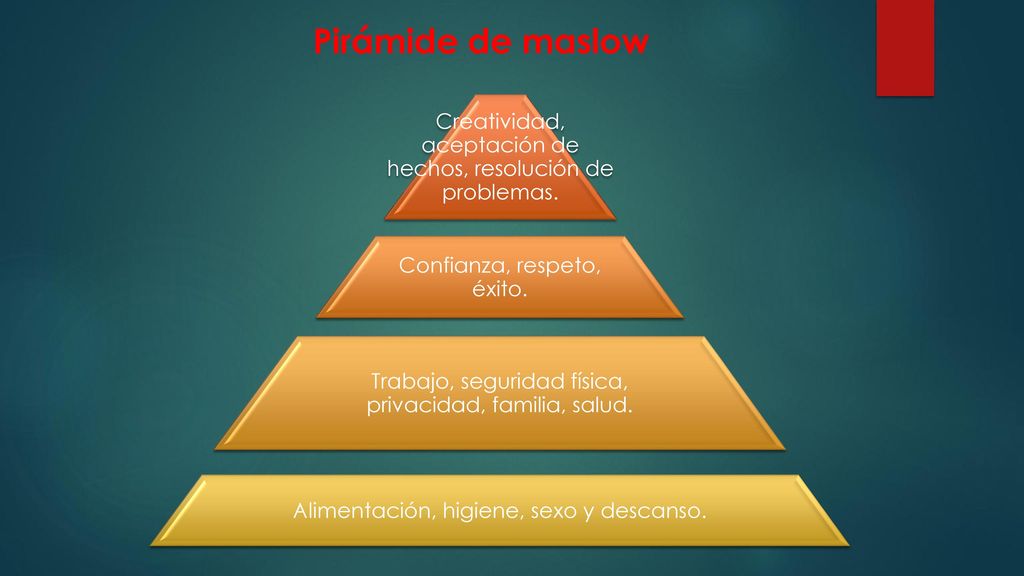 Pirámide de maslow

Creatividad, aceptación de hechos, resolución de problemas.

Confianza, respeto, éxito.

Trabajo, seguridad física, privacidad, familia, salud.

Alimentación, higiene, sexo y descanso.